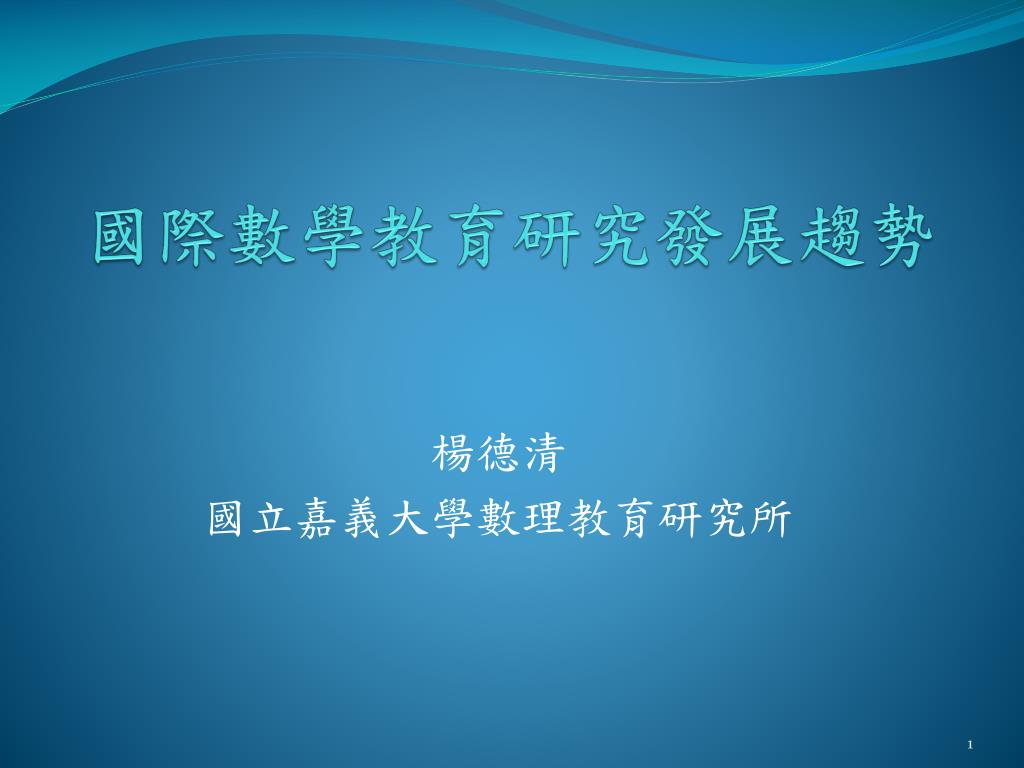 國際數學教育研究發展趨勢

楊德清
國立嘉義大學數理教育研究所

1